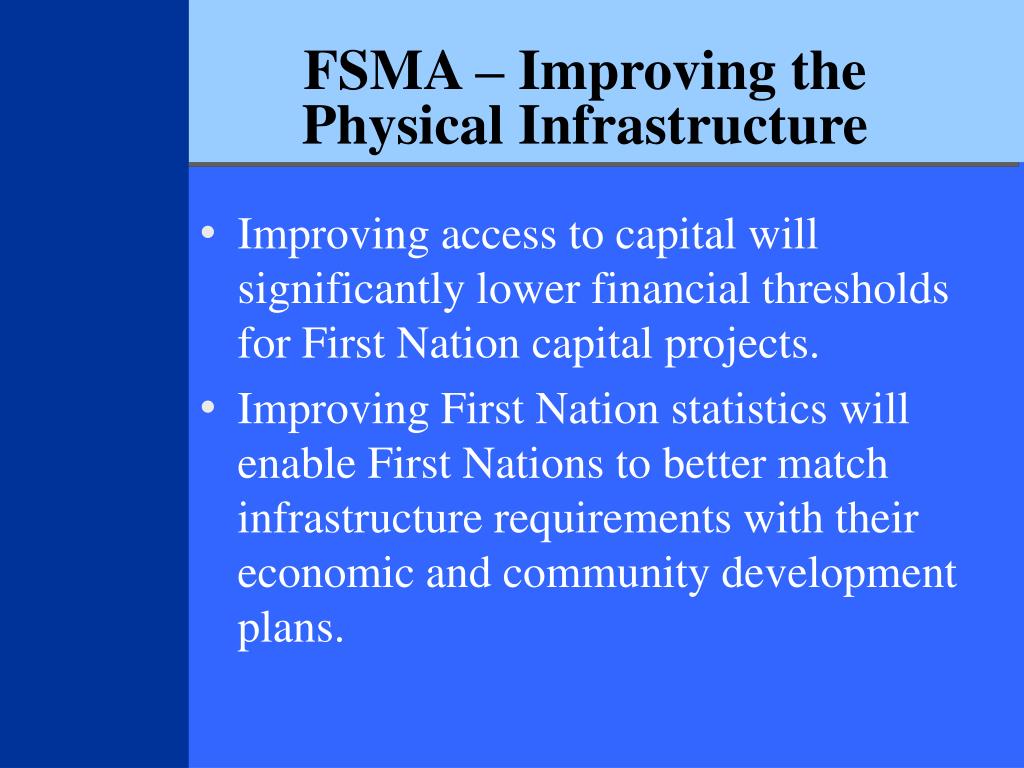 FSMA – Improving the Physical Infrastructure

• Improving access to capital will significantly lower financial thresholds for First Nation capital projects.
• Improving First Nation statistics will enable First Nations to better match infrastructure requirements with their economic and community development plans.